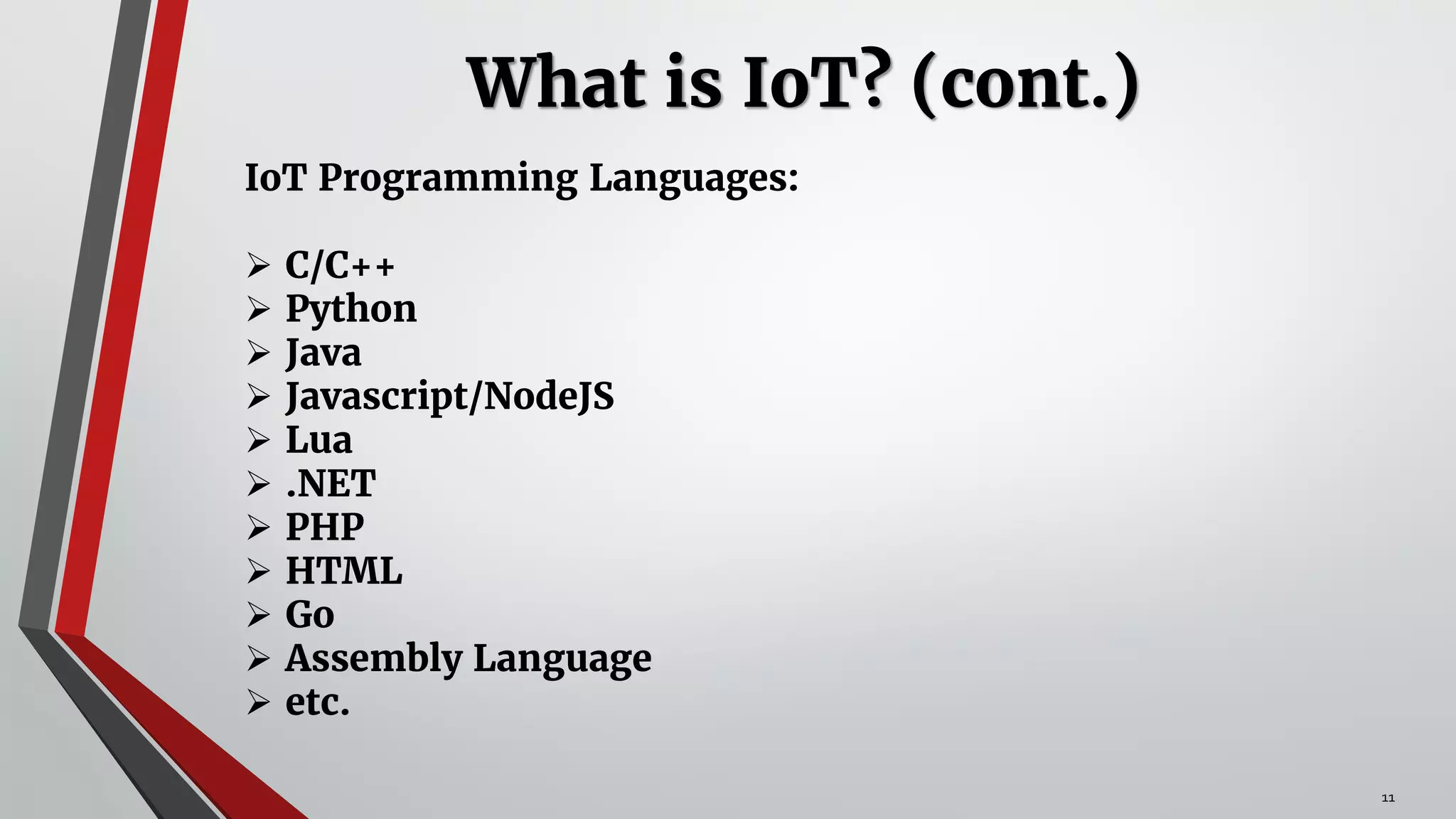 What is IoT? (cont.)

IoT Programming Languages:

➢ C/C++
➢ Python
➢ Java
➢ Javascript/NodeJS
➢ Lua
➢ .NET
➢ PHP
➢ HTML
➢ Go
➢ Assembly Language
➢ etc.

11